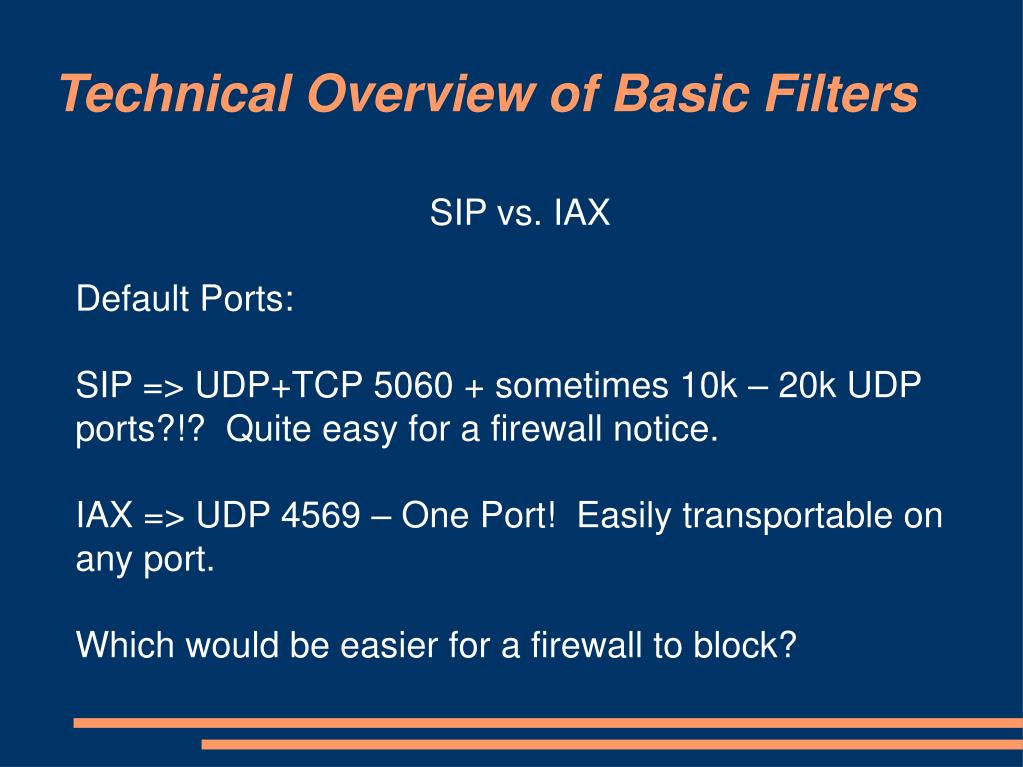 Technical Overview of Basic Filters

SIP vs. IAX

Default Ports:

SIP => UDP+TCP 5060 + sometimes 10k – 20k UDP ports?!? Quite easy for a firewall notice.

IAX => UDP 4569 – One Port! Easily transportable on any port.

Which would be easier for a firewall to block?